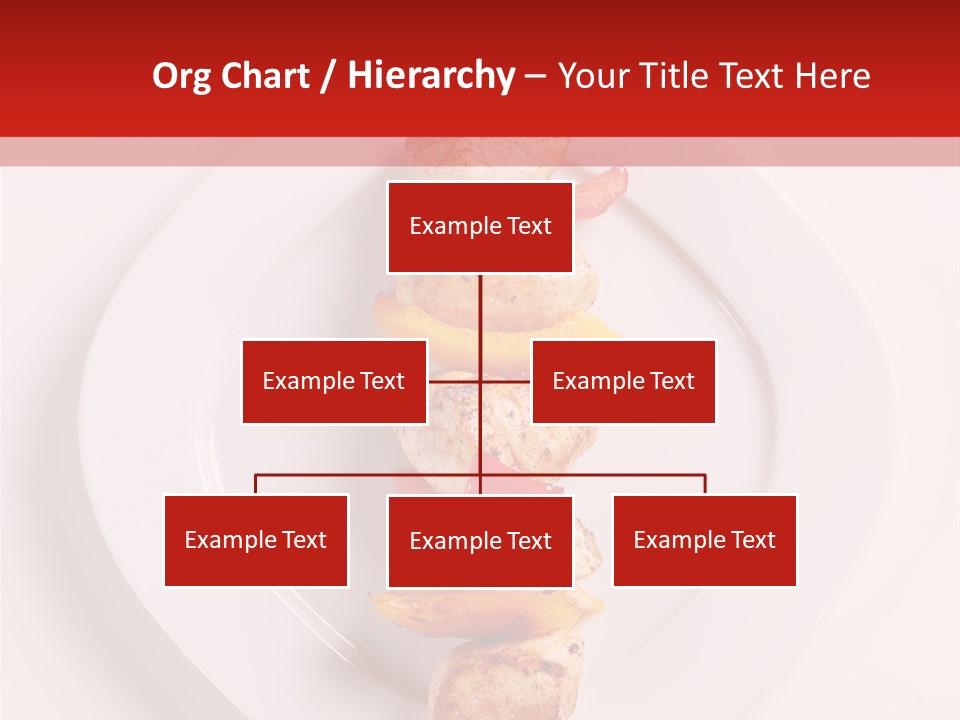 Org Chart / Hierarchy – Your Title Text Here

Example Text

Example Text

Example Text

Example Text

Example Text

Example Text